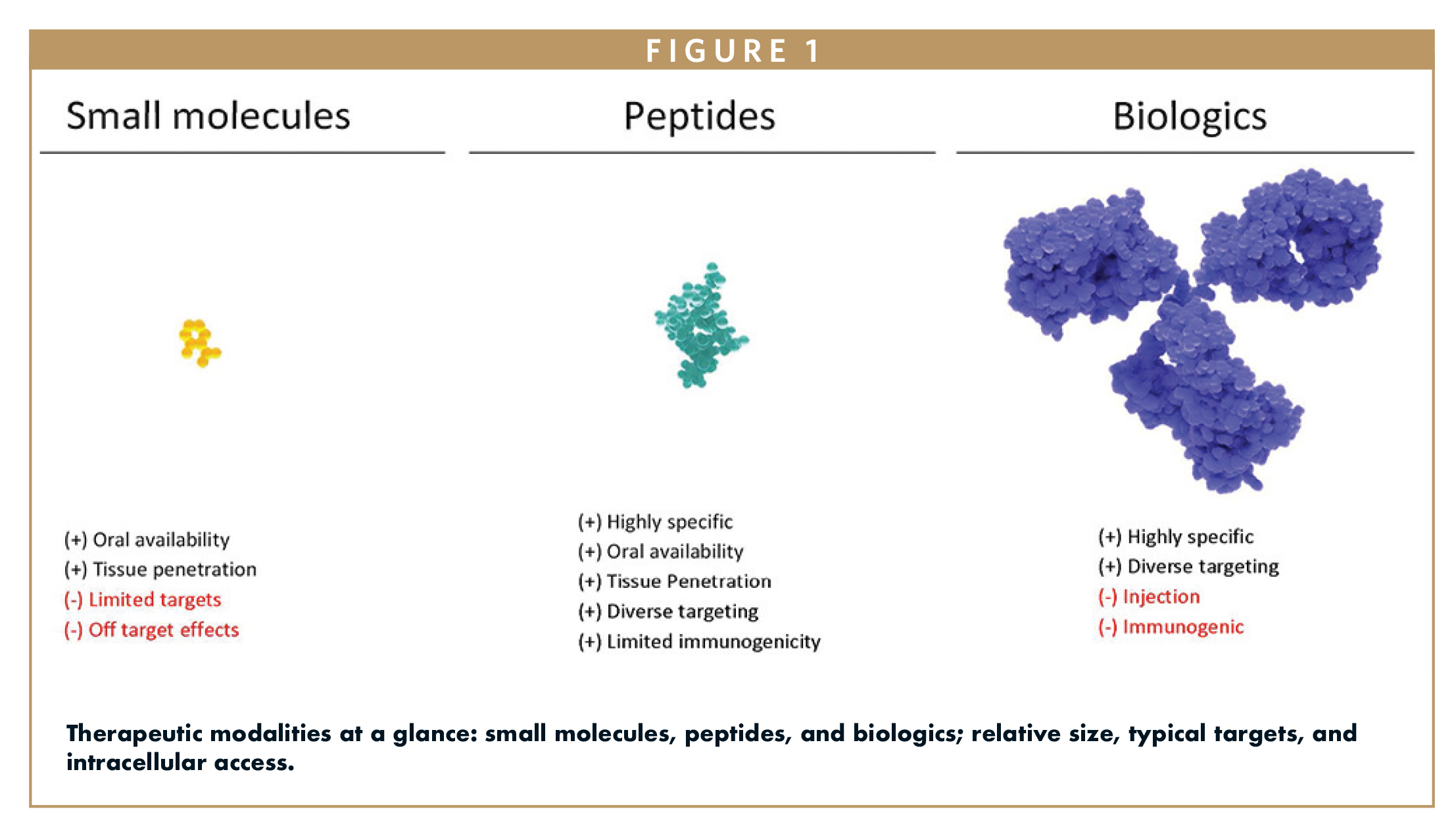 FIGURE 1

Small molecules

(+) Oral availability
(+) Tissue penetration
(-) Limited targets
(-) Off target effects

Peptides

(+) Highly specific
(+) Oral availability
(+) Tissue Penetration
(+) Diverse targeting
(+) Limited immunogenicity

Biologics

(+) Highly specific
(+) Diverse targeting
(-) Injection
(-) Immunogenic

Therapeutic modalities at a glance: small molecules, peptides, and biologics; relative size, typical targets, and intracellular access.